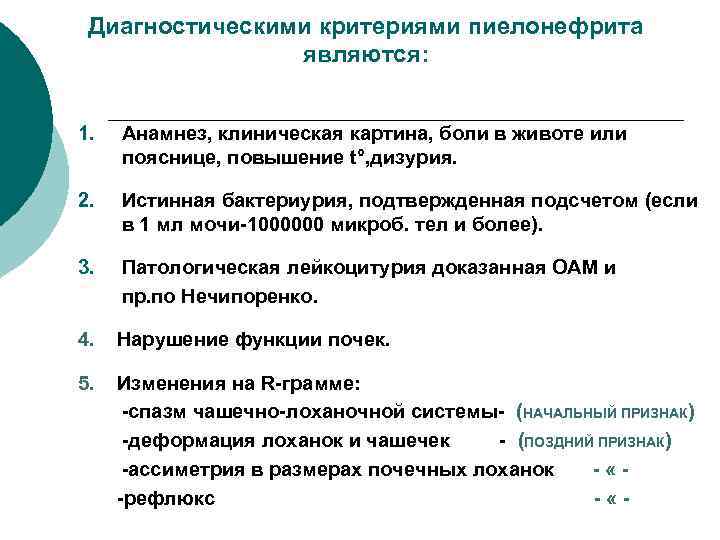 Диагностическими критериями пиелонефрита являются:

1. Анамнез, клиническая картина, боли в животе или пояснице, повышение t°,дизурия.

2. Истинная бактериурия, подтвержденная подсчетом (если в 1 мл мочи-1000000 микроб. тел и более).

3. Патологическая лейкоцитурия доказанная ОАМ и пр.по Нечипоренко.

4. Нарушение функции почек.

5. Изменения на R-грамме:
-спазм чашечно-лоханочной системы- (НАЧАЛЬНЫЙ ПРИЗНАК)
-деформация лоханок и чашечек - (ПОЗДНИЙ ПРИЗНАК)
-ассиметрия в размерах почечных лоханок - « -
-рефлюкс - « -